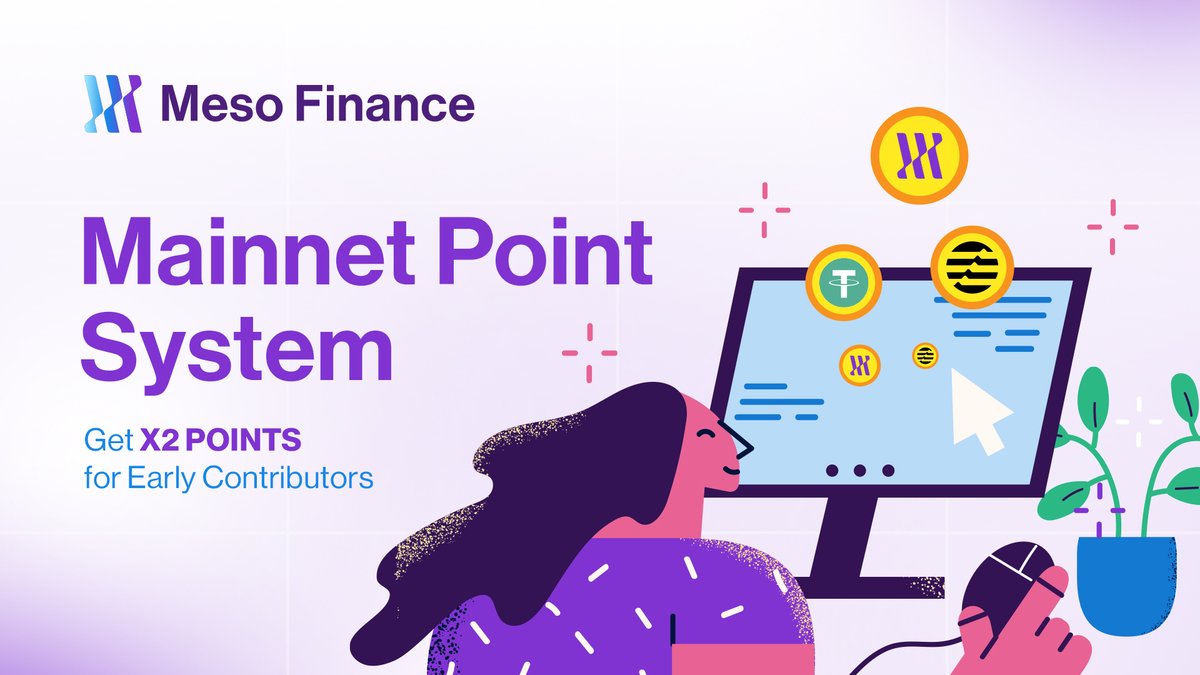 Meso Finance

Mainnet Point System

Get X2 POINTS for Early Contributors